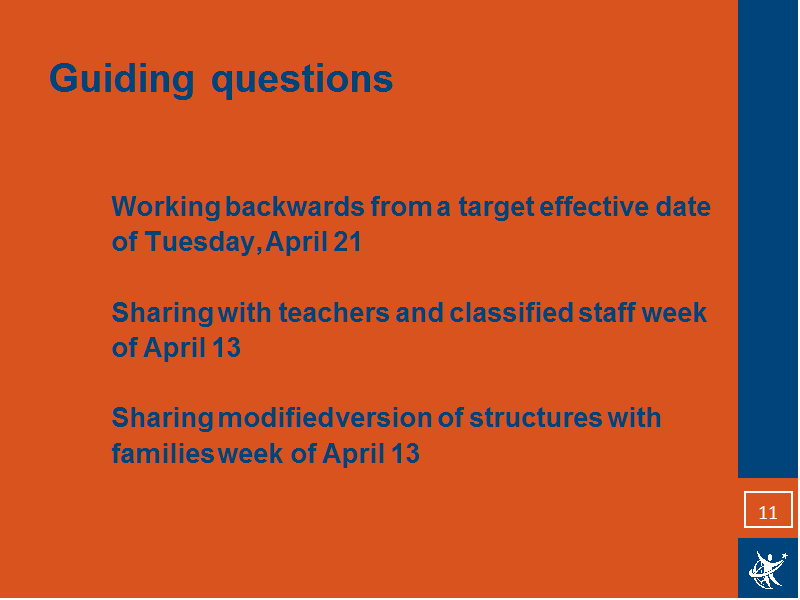 Guiding questions

Working backwards from a target effective date of Tuesday, April 21

Sharing with teachers and classified staff week of April 13

Sharing modified version of structures with families week of April 13

11